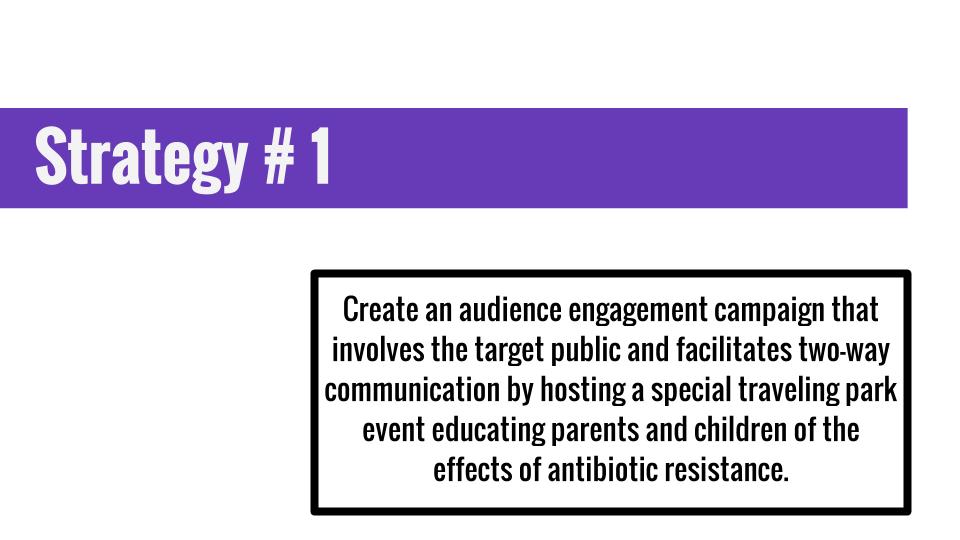 Strategy # 1

Create an audience engagement campaign that involves the target public and facilitates two-way communication by hosting a special traveling park event educating parents and children of the effects of antibiotic resistance.